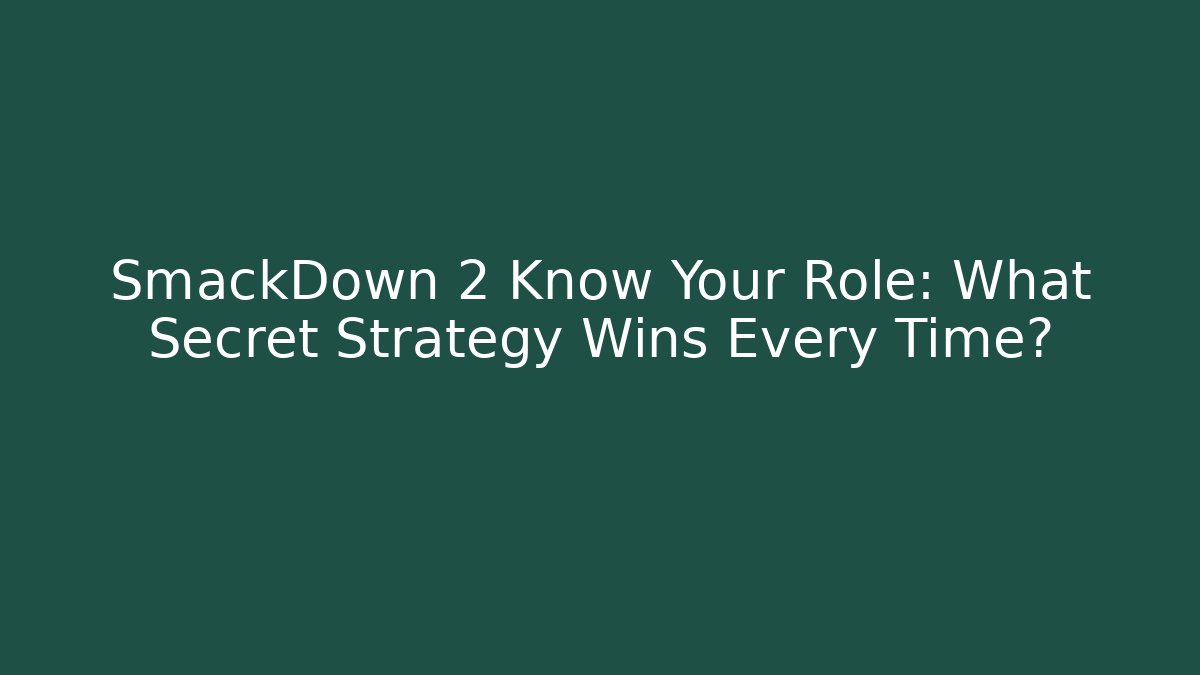 SmackDown 2 Know Your Role: What Secret Strategy Wins Every Time?